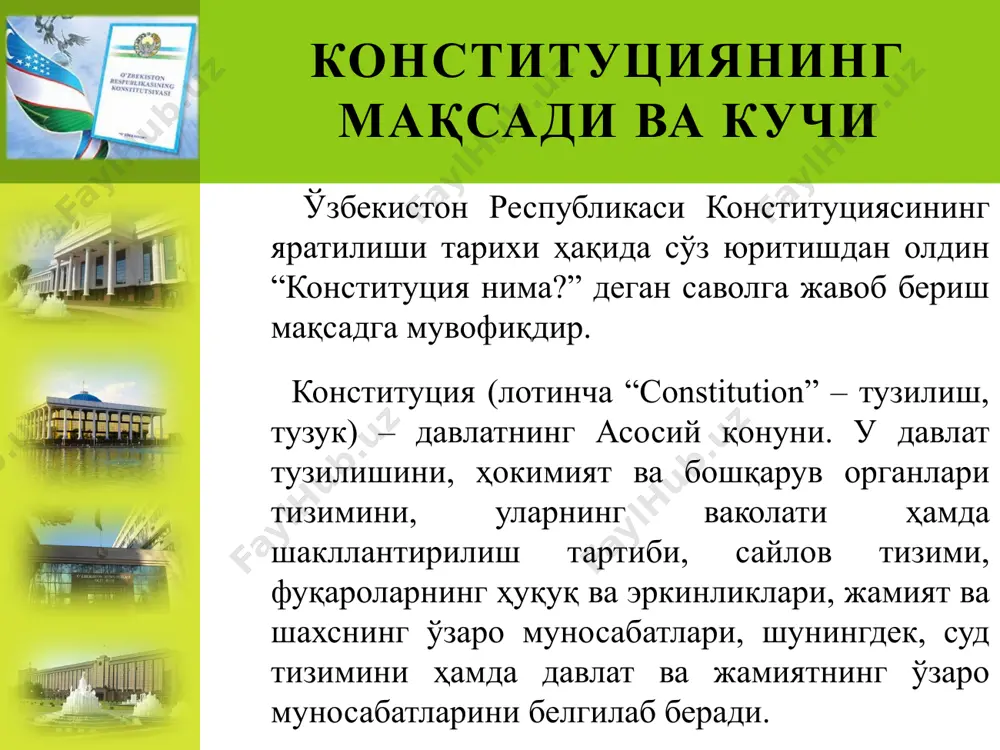 O'ZBEKISTON RESPUBLIKASINING KONSTITUTSIYASI

КОНСТИТУЦИЯНИНГ МАҚСАДИ ВА КУЧИ

Ўзбекистон Республикаси Конституциясининг яратилиши тарихи ҳақида сўз юритишдан олдин “Конституция нима?” деган саволга жавоб бериш мақсадга мувофиқдир.

Конституция (лотинча “Constitution” – тузилиш, тузук) – давлатнинг Асосий қонуни. У давлат тузилишини, ҳокимият ва бошқарув органлари тизимини, уларнинг ваколати ҳамда шакллантирилиш тартиби, сайлов тизими, фуқароларнинг ҳуқуқ ва эркинликлари, жамият ва шахснинг ўзаро муносабатлари, шунингдек, суд тизимини ҳамда давлат ва жамиятнинг ўзаро муносабатларини белгилаб беради.

FaylHub.uz